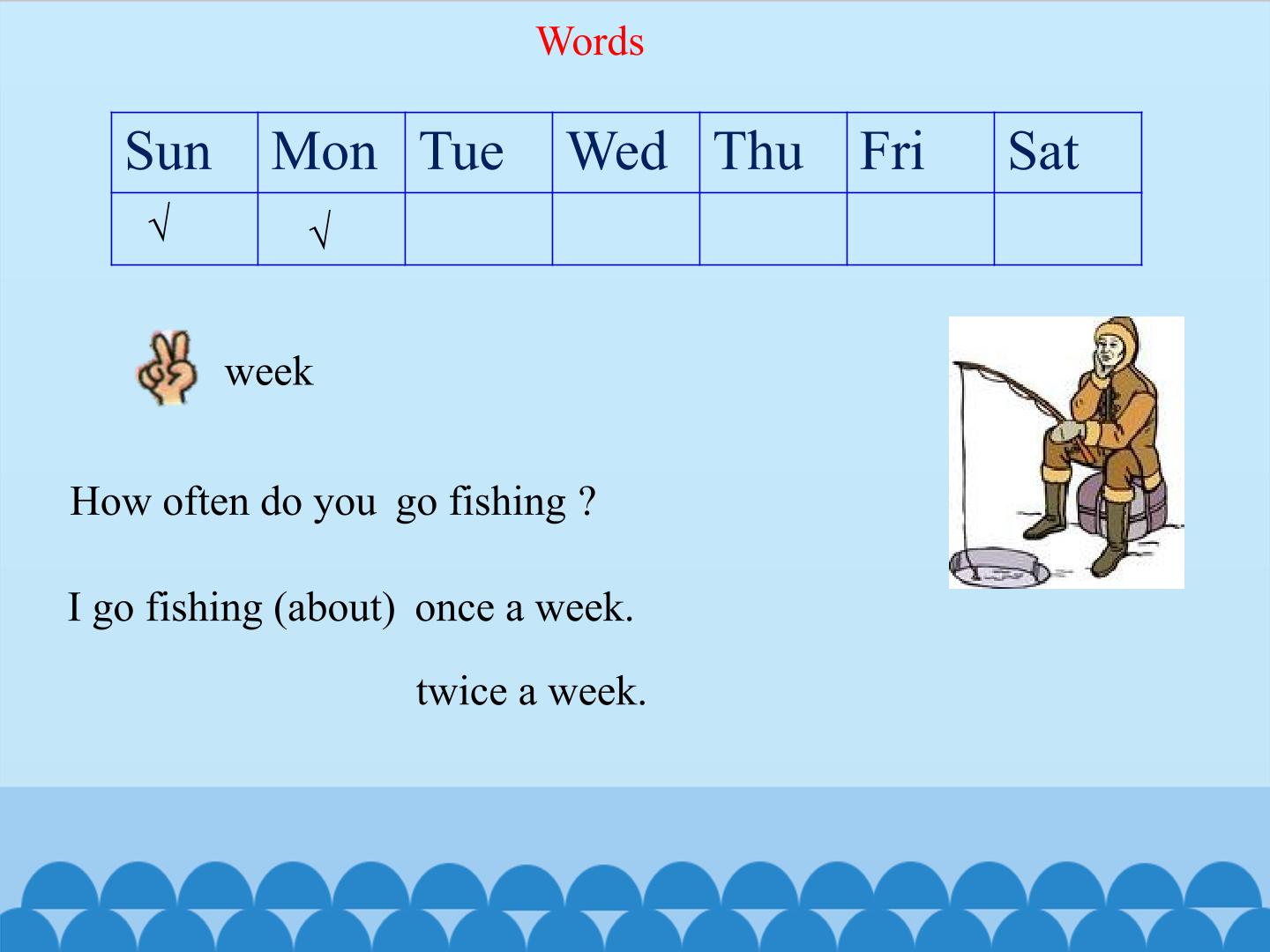 Words

| Sun | Mon | Tue | Wed | Thu | Fri | Sat |
|---|---|---|---|---|---|---|
| √ | √ | | | | | |

week

How often do you go fishing ?

I go fishing (about) once a week.

twice a week.